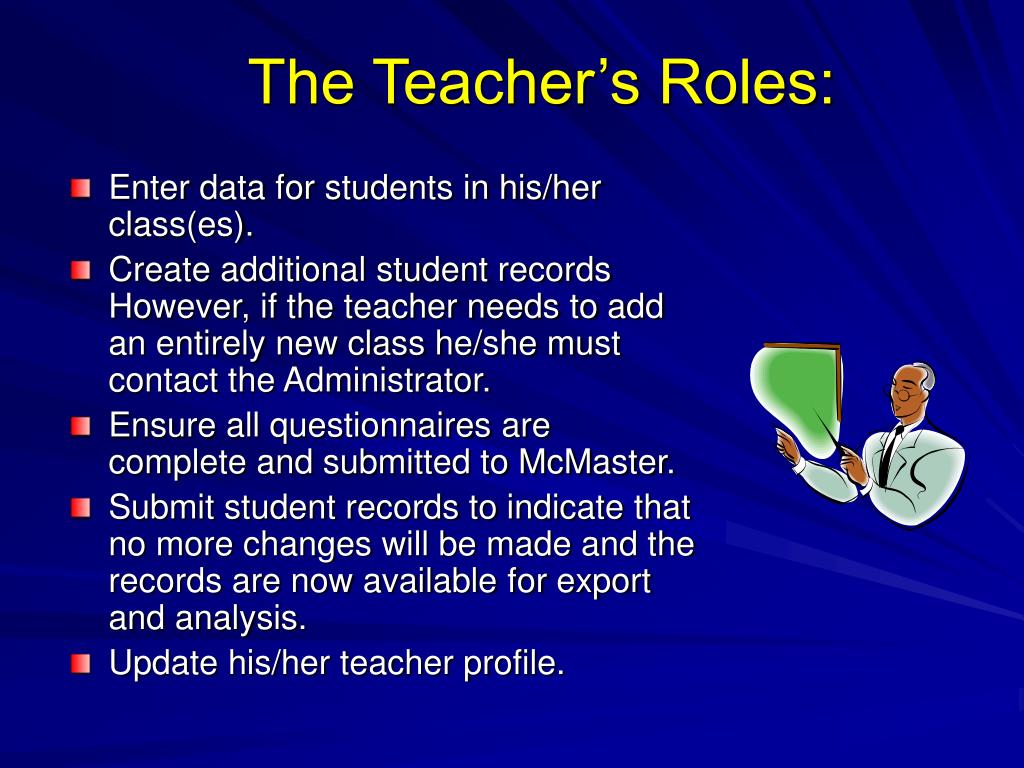 The Teacher’s Roles:

- Enter data for students in his/her class(es).
- Create additional student records However, if the teacher needs to add an entirely new class he/she must contact the Administrator.
- Ensure all questionnaires are complete and submitted to McMaster.
- Submit student records to indicate that no more changes will be made and the records are now available for export and analysis.
- Update his/her teacher profile.